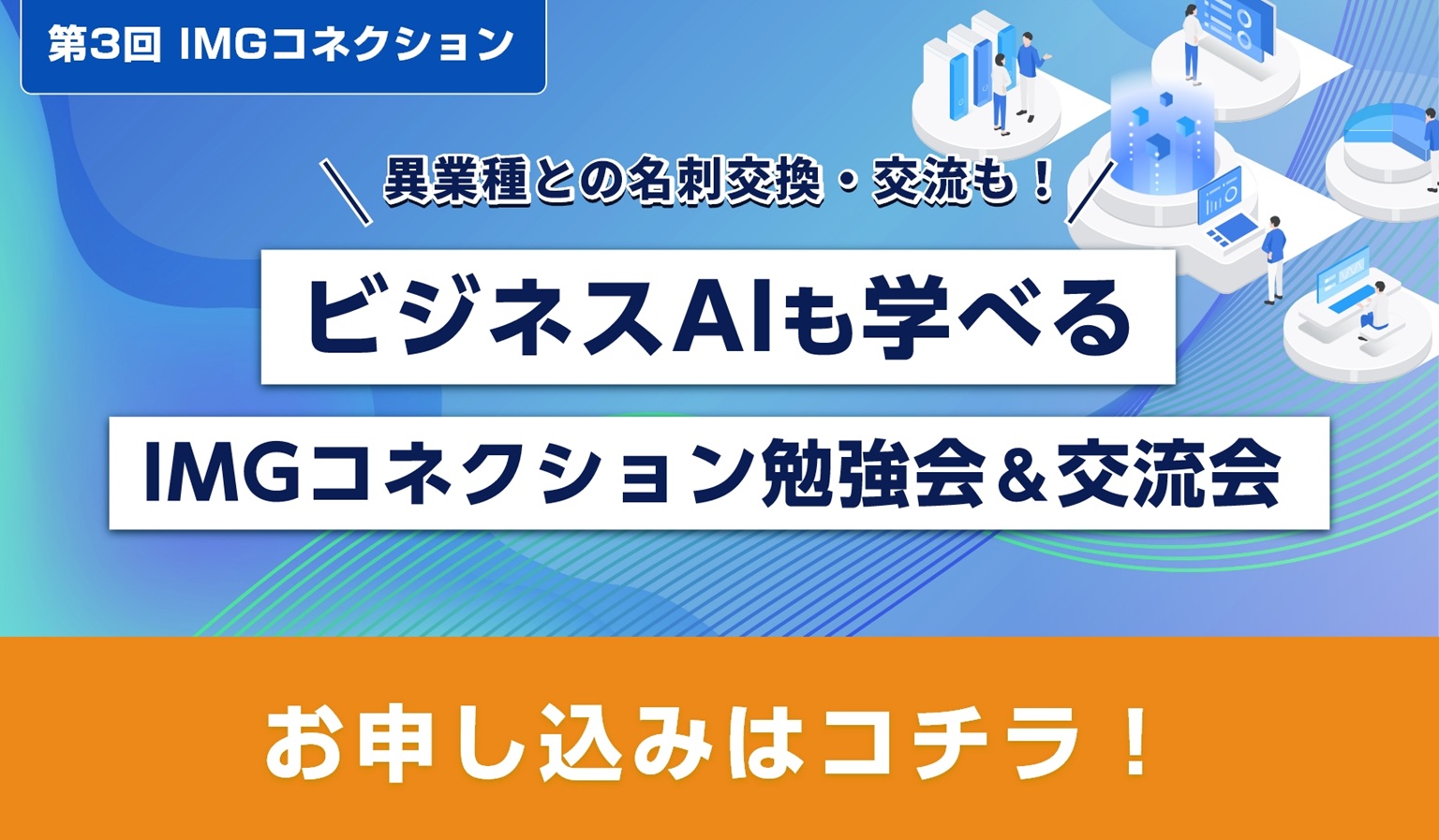 第3回 IMGコネクション

＼ 異業種との名刺交換・交流も！ ／

ビジネスAIも学べる

IMGコネクション勉強会＆交流会

お申し込みはコチラ！